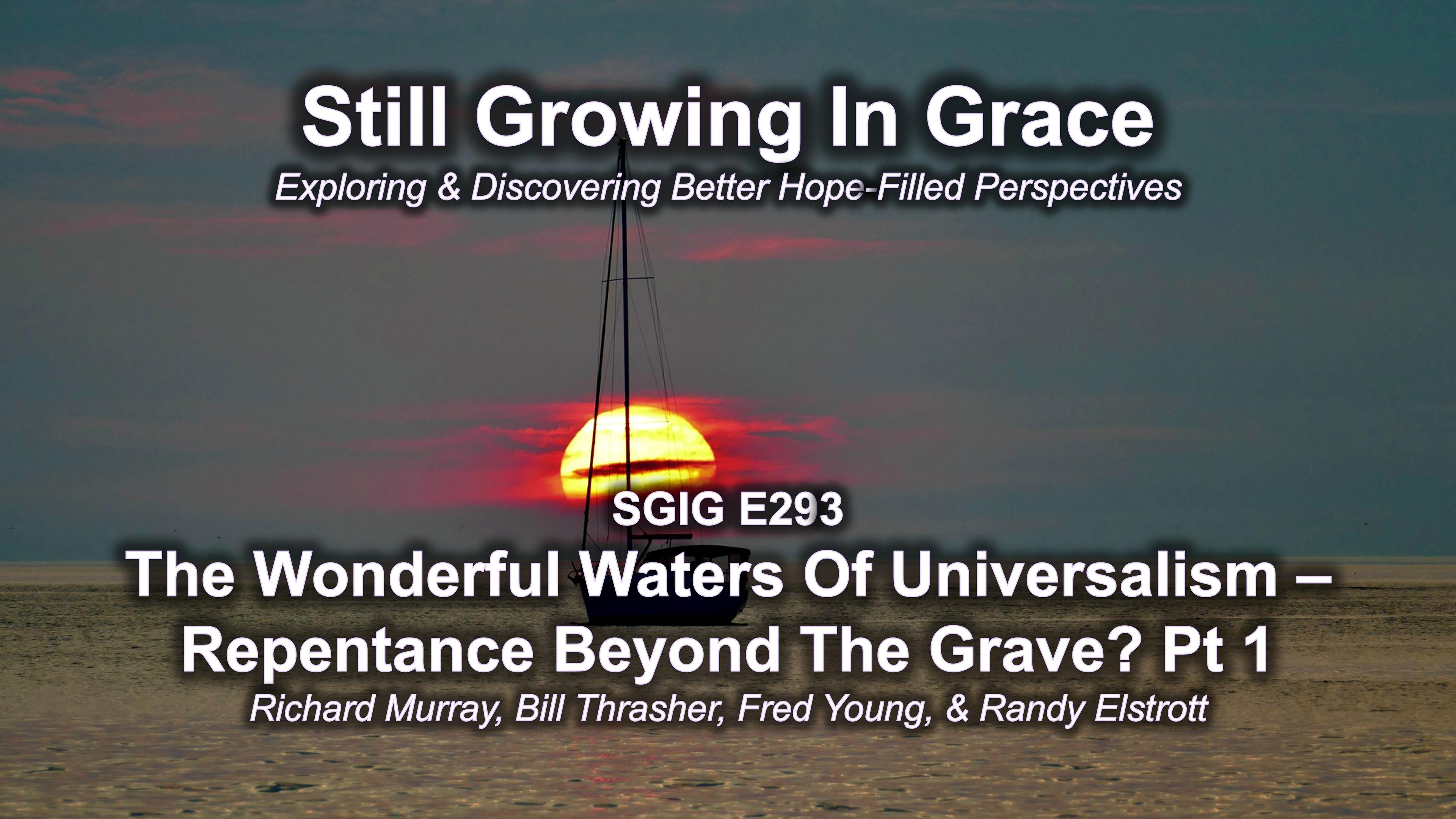 Still Growing In Grace
Exploring & Discovering Better Hope-Filled Perspectives

SGIG E293
The Wonderful Waters Of Universalism – Repentance Beyond The Grave? Pt 1
Richard Murray, Bill Thrasher, Fred Young, & Randy Elstrott